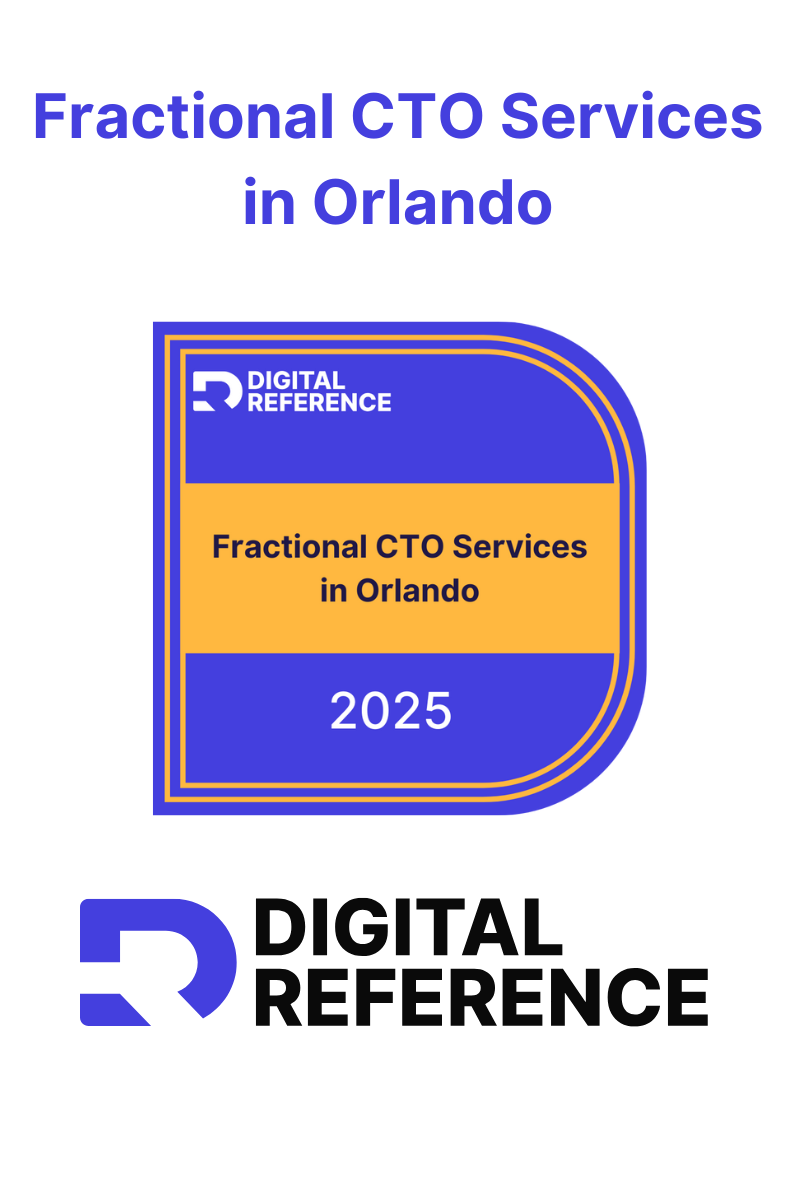 Fractional CTO Services in Orlando

DIGITAL REFERENCE

Fractional CTO Services in Orlando

2025

DIGITAL REFERENCE